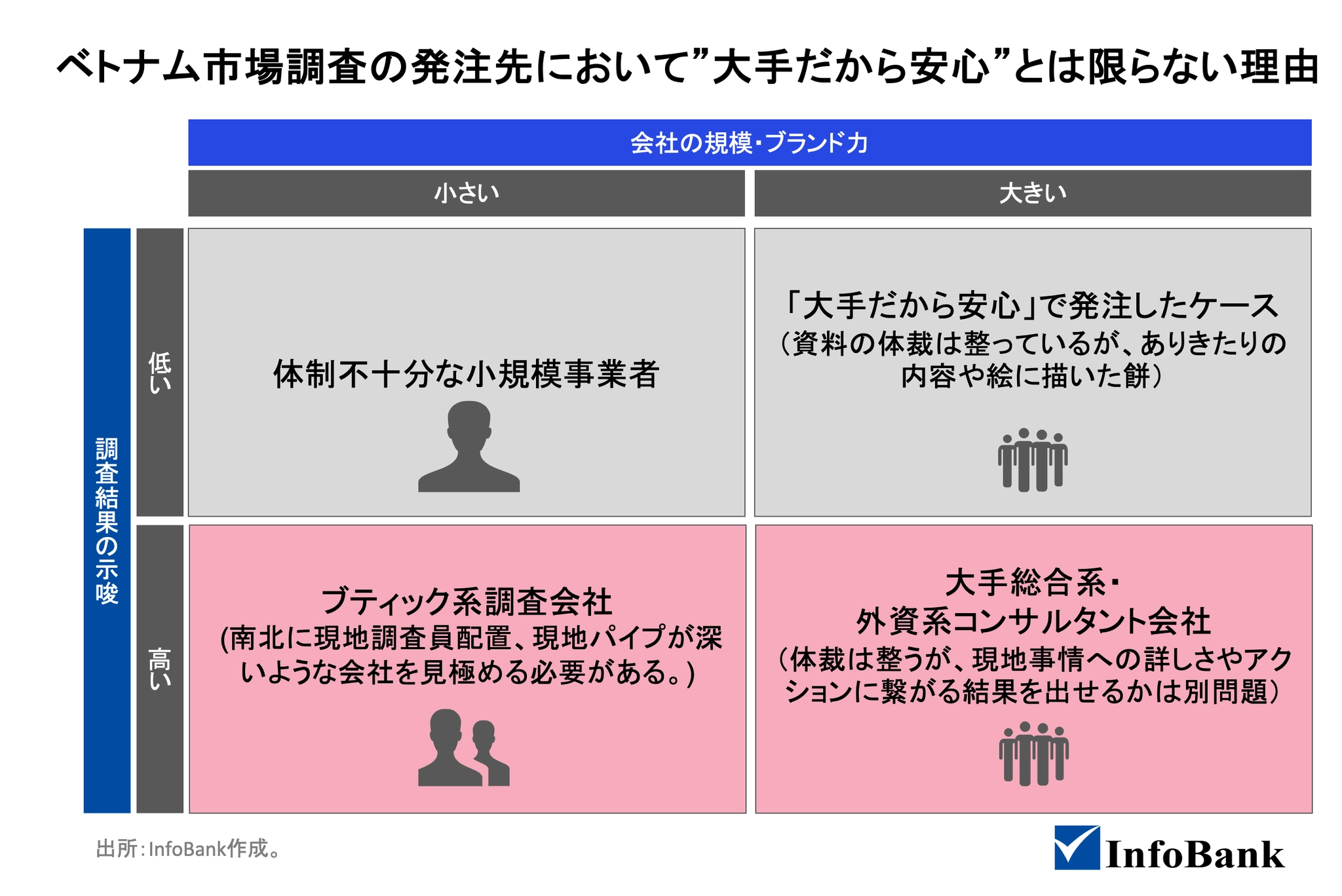 ベトナム市場調査の発注先において”大手だから安心”とは限らない理由

会社の規模・ブランド力

小さい

大きい

調査結果の示唆

低い

体制不十分な小規模事業者

「大手だから安心」で発注したケース
（資料の体裁は整っているが、ありきたりの内容や絵に描いた餅）

高い

ブティック系調査会社
(南北に現地調査員配置、現地パイプが深いような会社を見極める必要がある。)

大手総合系・
外資系コンサルタント会社
（体裁は整うが、現地事情への詳しさやアクションに繋がる結果を出せるかは別問題）

出所：InfoBank作成。

InfoBank